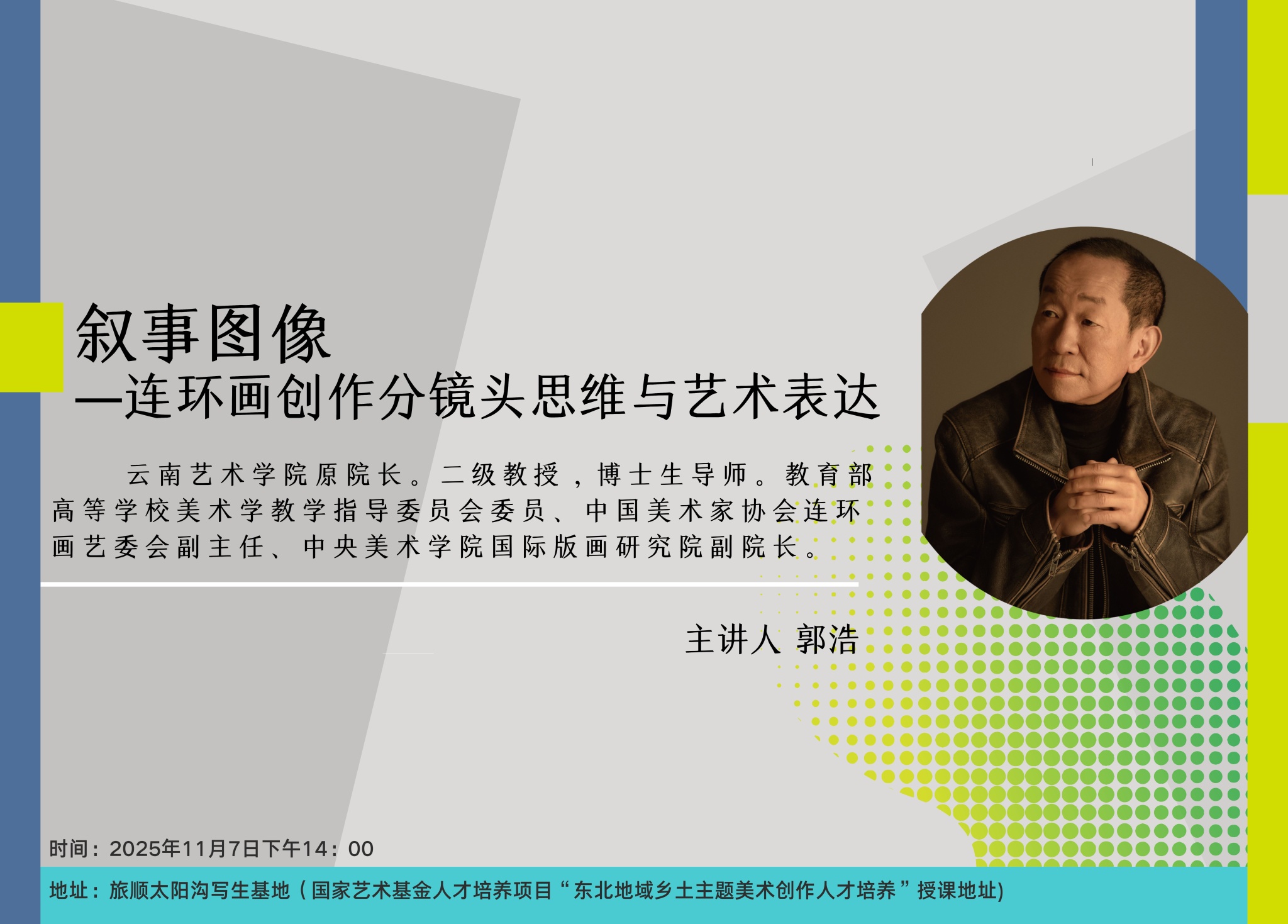 叙事图像
—连环画创作分镜头思维与艺术表达

云南艺术学院原院长。二级教授，博士生导师。教育部高等学校美术学教学指导委员会委员、中国美术家协会连环画艺委会副主任、中央美术学院国际版画研究院副院长。

主讲人 郭浩

时间：2025年11月7日下午14：00

地址：旅顺太阳沟写生基地（国家艺术基金人才培养项目“东北地域乡土主题美术创作人才培养”授课地址)